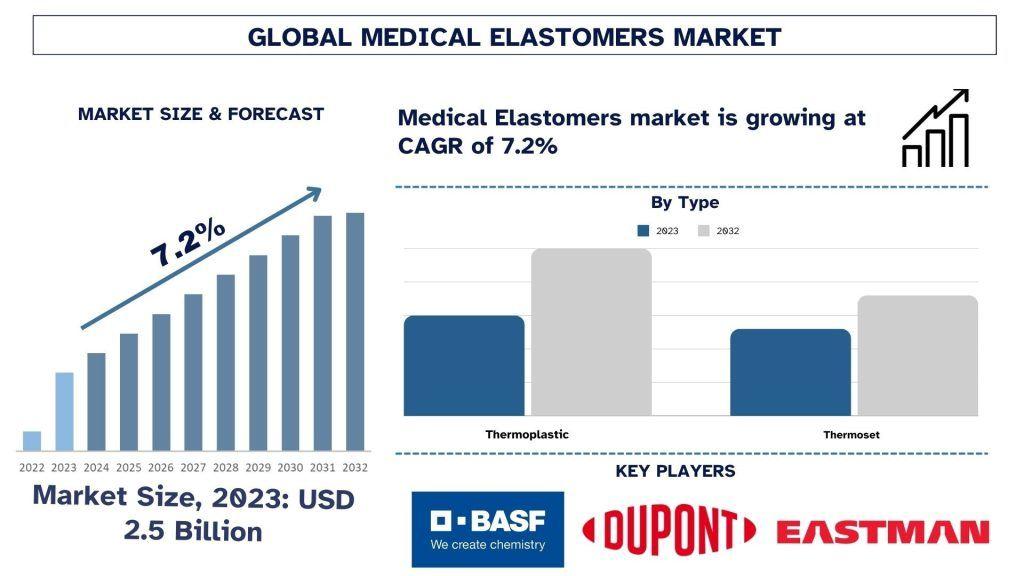 GLOBAL MEDICAL ELASTOMERS MARKET

MARKET SIZE & FORECAST

7.2%

2022 2023 2024 2025 2026 2027 2028 2029 2030 2031 2032

Market Size, 2023: USD 2.5 Billion

Medical Elastomers market is growing at CAGR of 7.2%

By Type

2023 2032

Thermoplastic

Thermoset

KEY PLAYERS

BASF
We create chemistry

DUPONT

EASTMAN